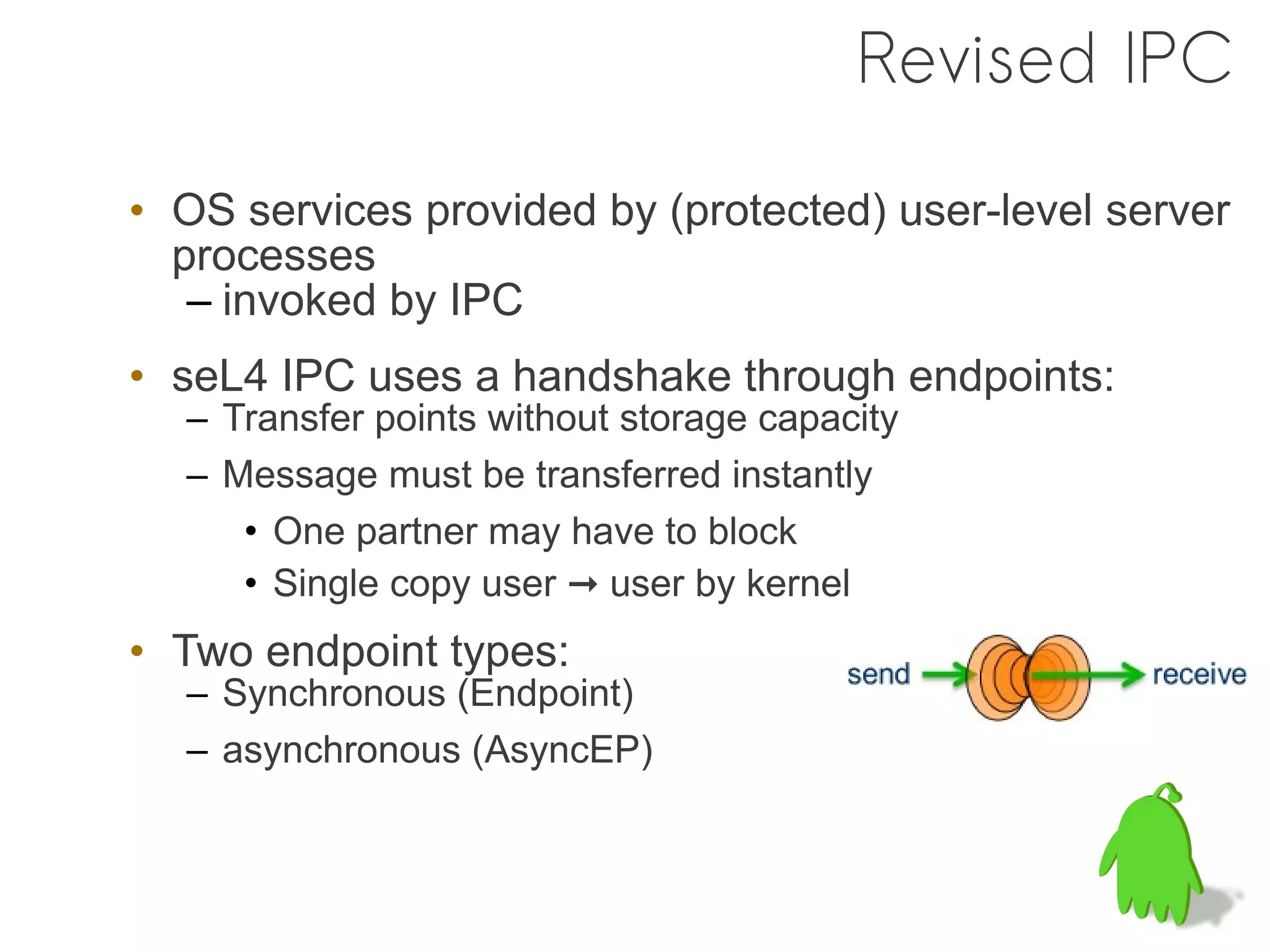 Revised IPC

• OS services provided by (protected) user-level server processes
– invoked by IPC

• seL4 IPC uses a handshake through endpoints:
– Transfer points without storage capacity
– Message must be transferred instantly
• One partner may have to block
• Single copy user → user by kernel

• Two endpoint types:
– Synchronous (Endpoint)
– asynchronous (AsyncEP)

send

receive